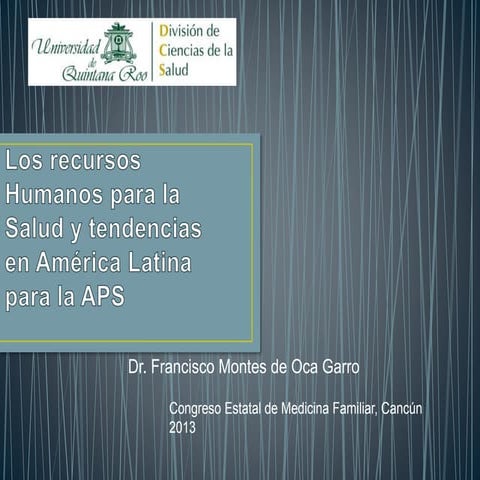 Universidad de Quintana Roo

División de Ciencias de la Salud

Los recursos Humanos para la Salud y tendencias en América Latina para la APS

Dr. Francisco Montes de Oca Garro

Congreso Estatal de Medicina Familiar, Cancún 2013